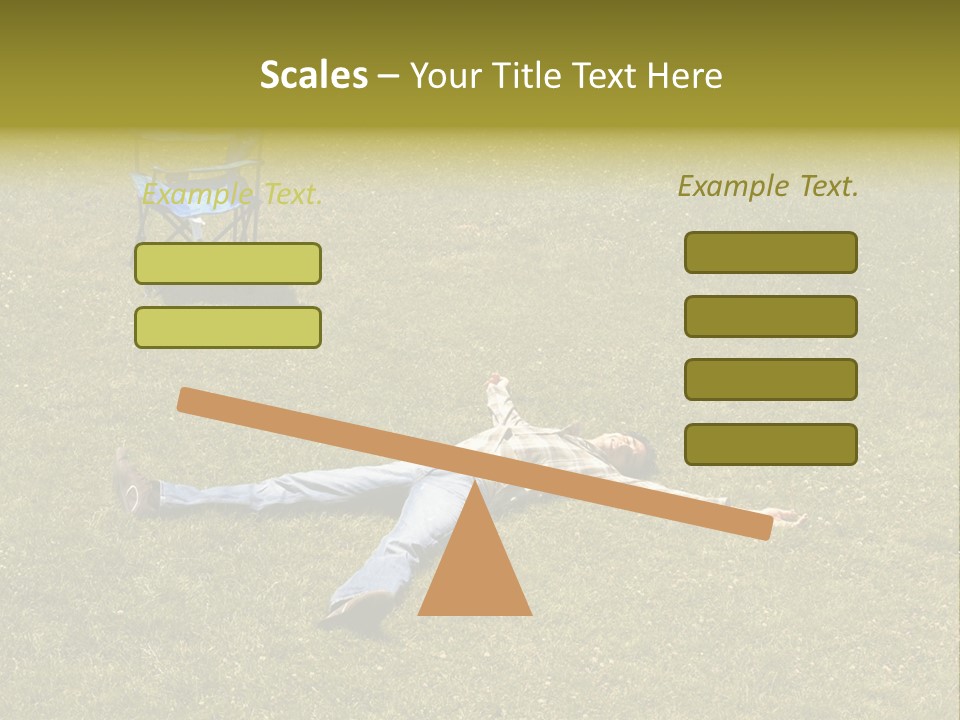 Scales – Your Title Text Here

Example Text.

Example Text.